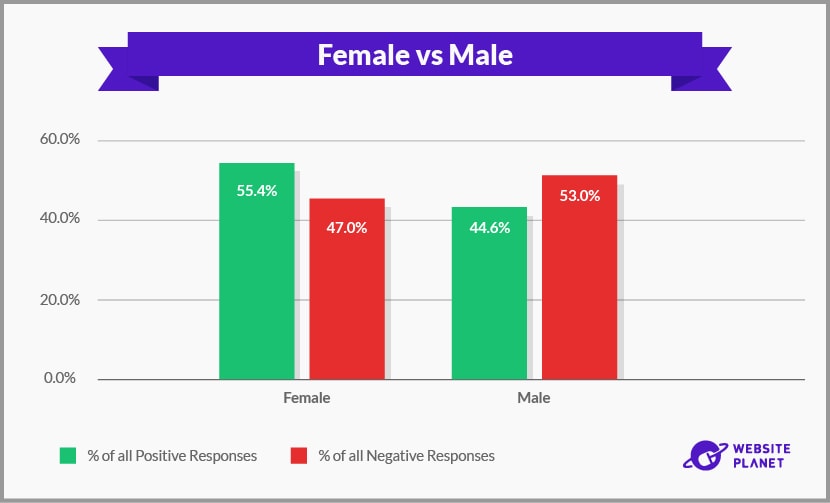 Female vs Male

60.0%
40.0%
20.0%
0.0%

55.4%
47.0%
44.6%
53.0%

Female
Male

% of all Positive Responses
% of all Negative Responses

WEBSITE PLANET